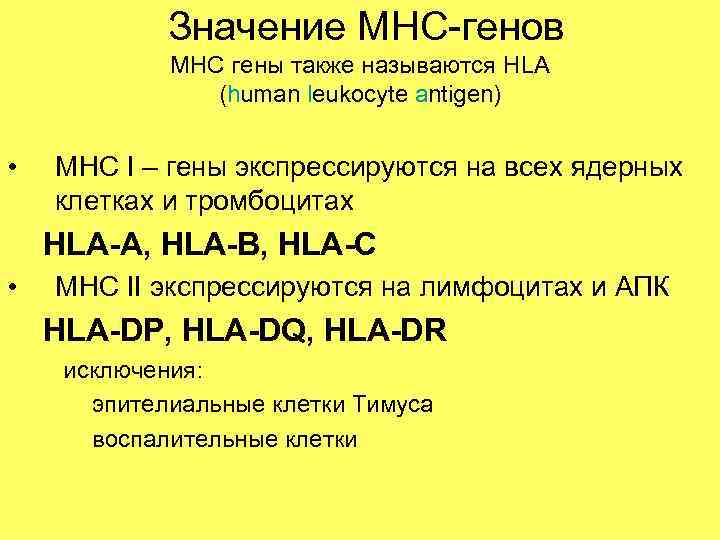 Значение МНС-генов

МНС гены также называются HLA (human leukocyte antigen)

• МНС I – гены экспрессируются на всех ядерных клетках и тромбоцитах

HLA-A, HLA-B, HLA-C

• МНС II экспрессируются на лимфоцитах и АПК

HLA-DP, HLA-DQ, HLA-DR

исключения:

эпителиальные клетки Тимуса

воспалительные клетки